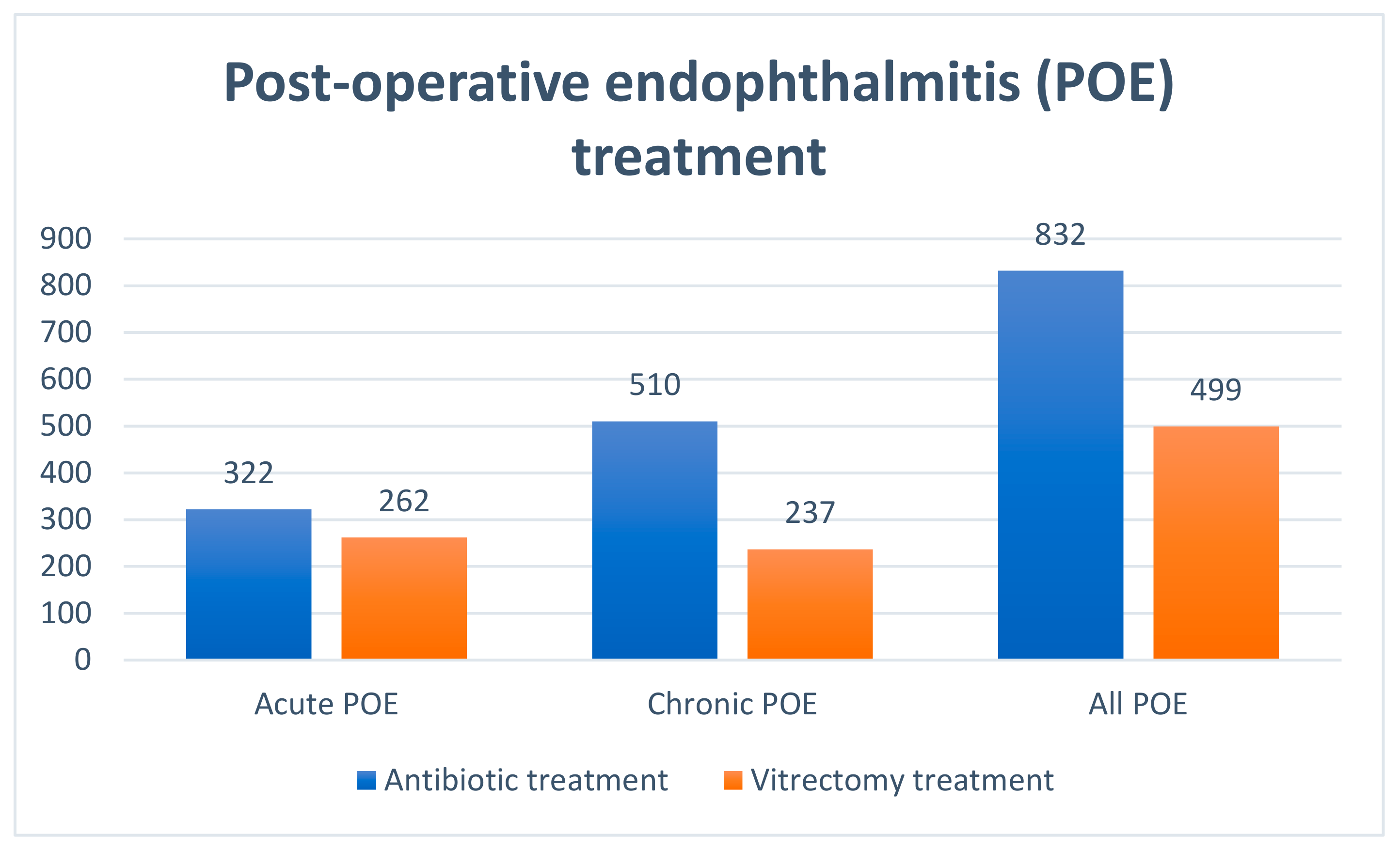 Post-operative endophthalmitis (POE) treatment

900
800
700
600
500
400
300
200
100
0

322
262
510
237
832
499

Acute POE
Chronic POE
All POE

Antibiotic treatment
Vitrectomy treatment